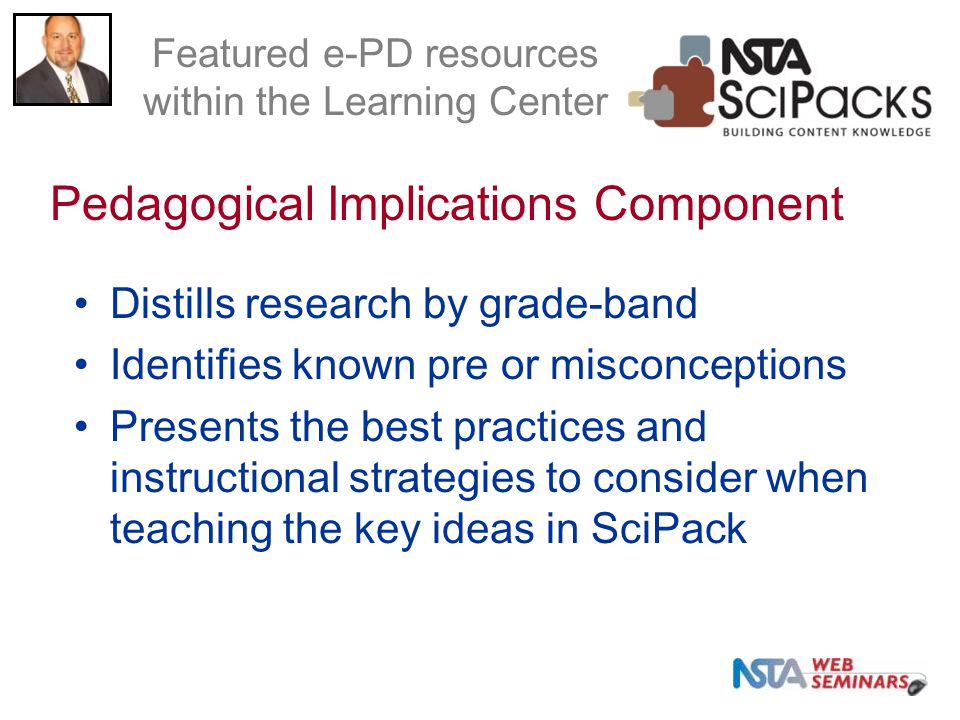 Featured e-PD resources within the Learning Center

NSTA SCIPACKS
BUILDING CONTENT KNOWLEDGE

Pedagogical Implications Component

• Distills research by grade-band
• Identifies known pre or misconceptions
• Presents the best practices and instructional strategies to consider when teaching the key ideas in SciPack

NSTA WEB SEMINARS